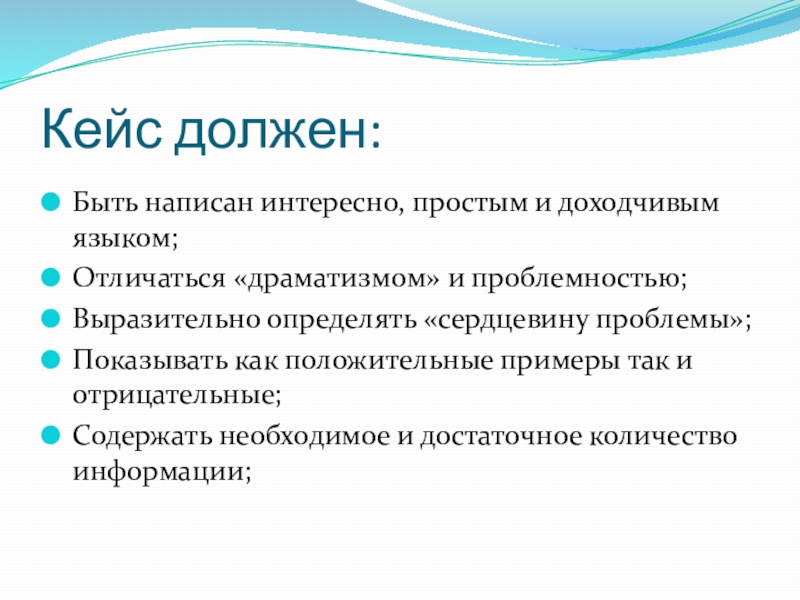 Кейс должен:

Быть написан интересно, простым и доходчивым языком;

Отличаться «драматизмом» и проблемностью;

Выразительно определять «сердцевину проблемы»;

Показывать как положительные примеры так и отрицательные;

Содержать необходимое и достаточное количество информации;